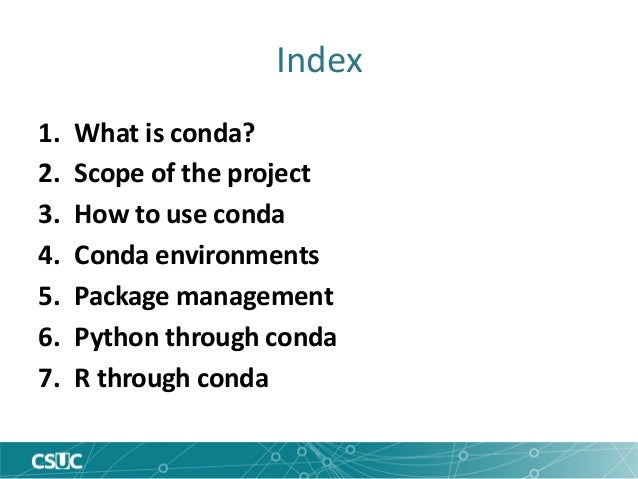 Index

1. What is conda?
2. Scope of the project
3. How to use conda
4. Conda environments
5. Package management
6. Python through conda
7. R through conda

CSUC